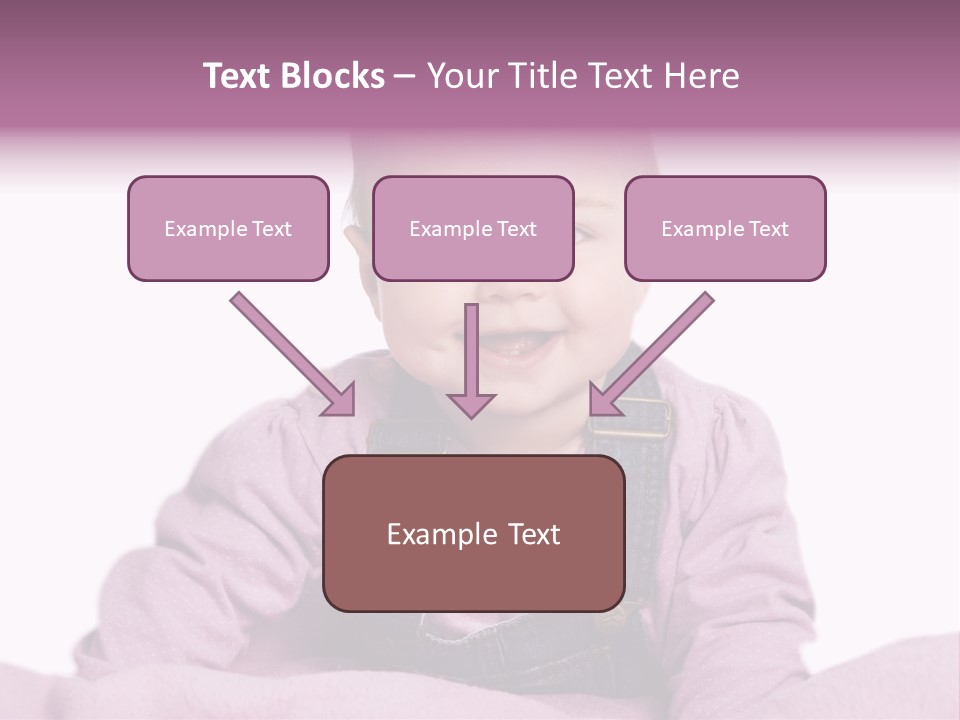 Text Blocks – Your Title Text Here

Example Text

Example Text

Example Text

Example Text